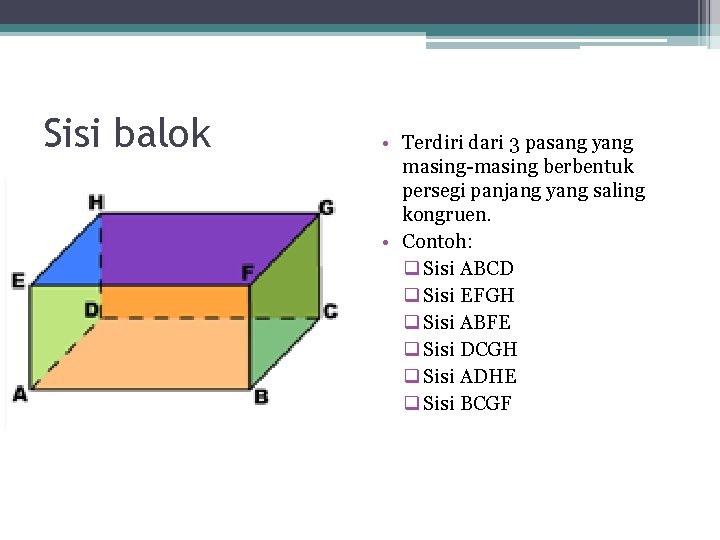 Sisi balok

H G E F D C A B

• Terdiri dari 3 pasang yang masing-masing berbentuk persegi panjang yang saling kongruen.
• Contoh:
❑ Sisi ABCD
❑ Sisi EFGH
❑ Sisi ABFE
❑ Sisi DCGH
❑ Sisi ADHE
❑ Sisi BCGF